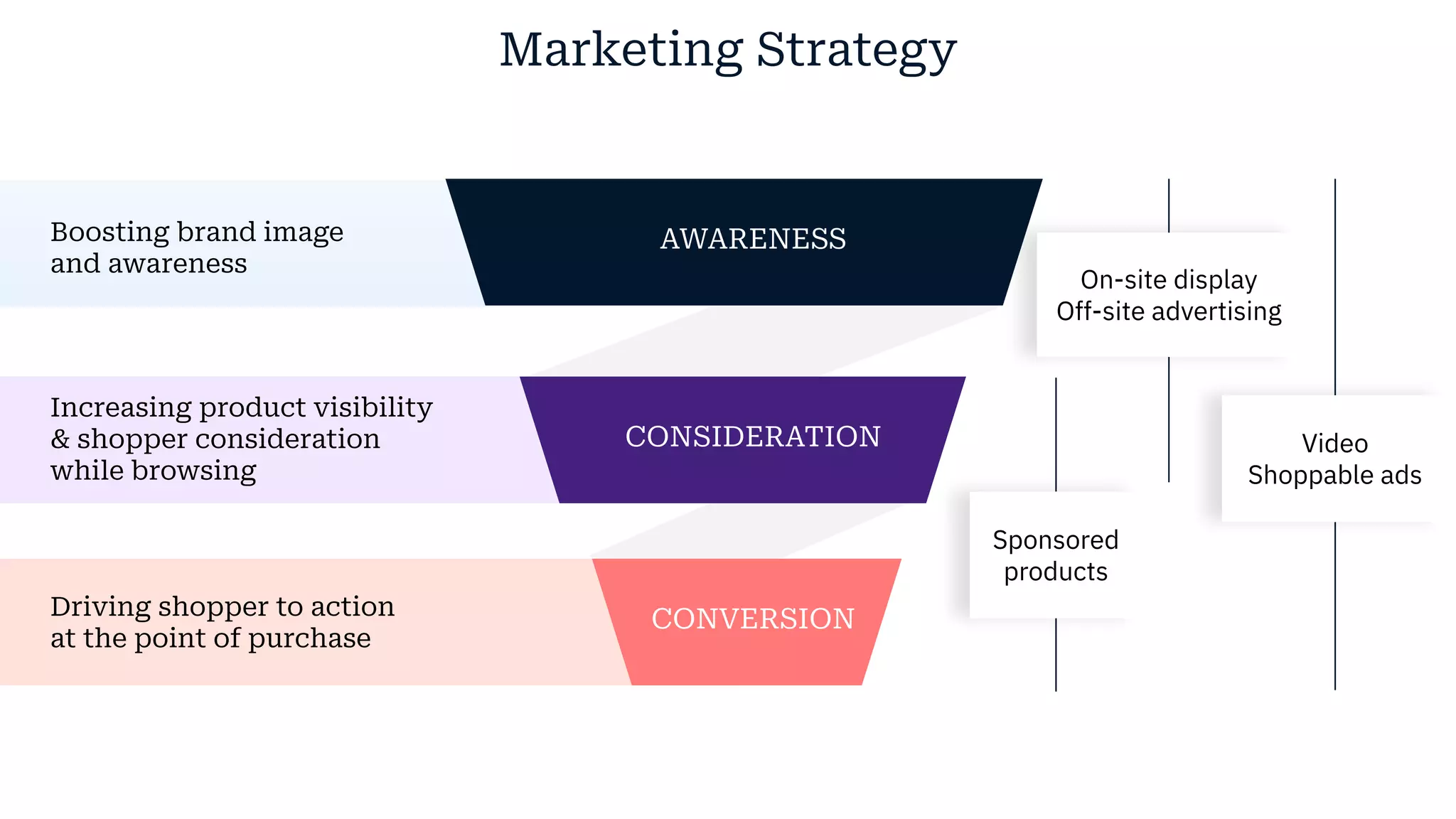 Marketing Strategy

Boosting brand image and awareness

AWARENESS

Increasing product visibility & shopper consideration while browsing

CONSIDERATION

Driving shopper to action at the point of purchase

CONVERSION

On-site display
Off-site advertising

Video
Shoppable ads

Sponsored products